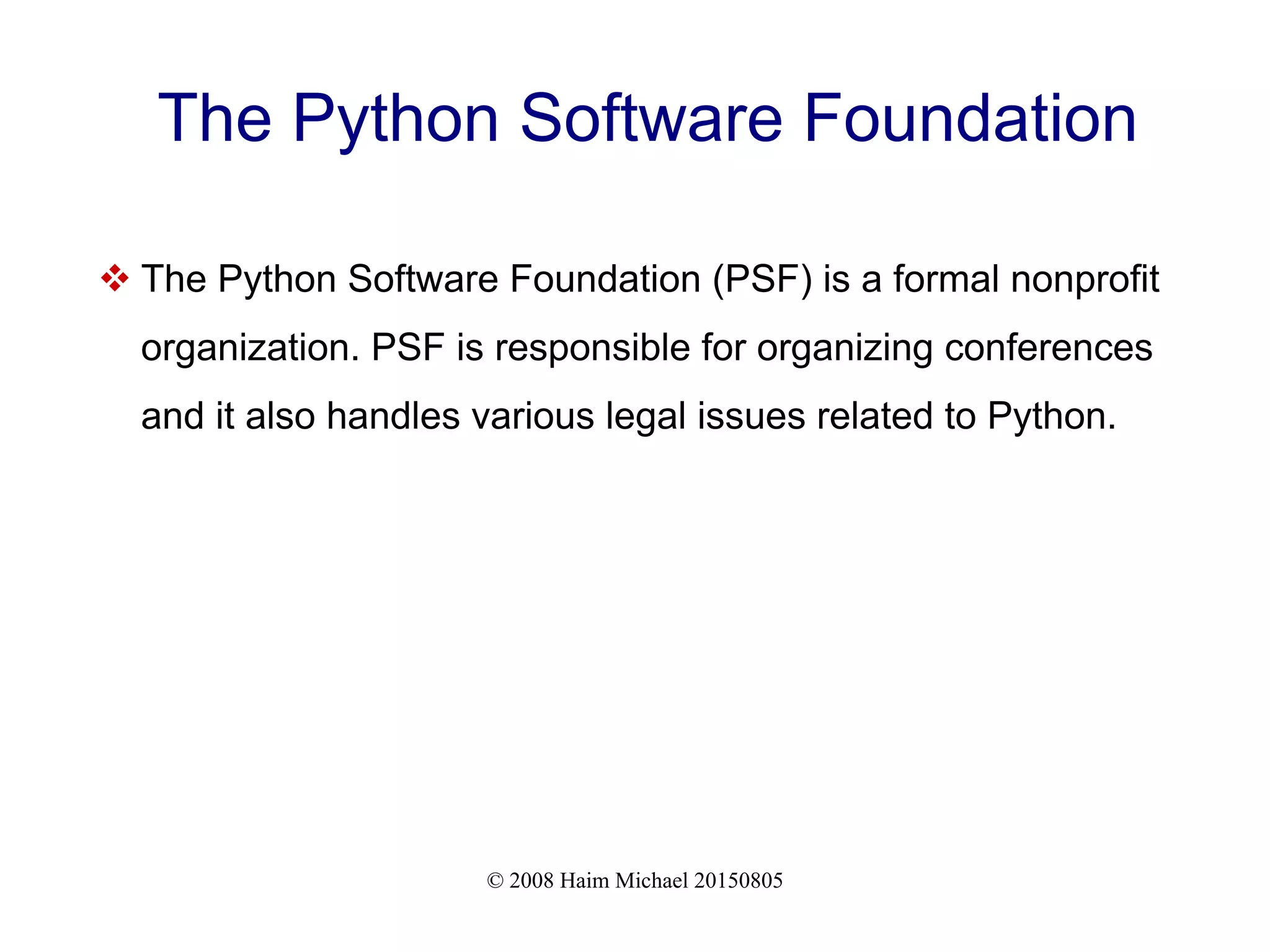 The Python Software Foundation

❖ The Python Software Foundation (PSF) is a formal nonprofit organization. PSF is responsible for organizing conferences and it also handles various legal issues related to Python.

© 2008 Haim Michael 20150805